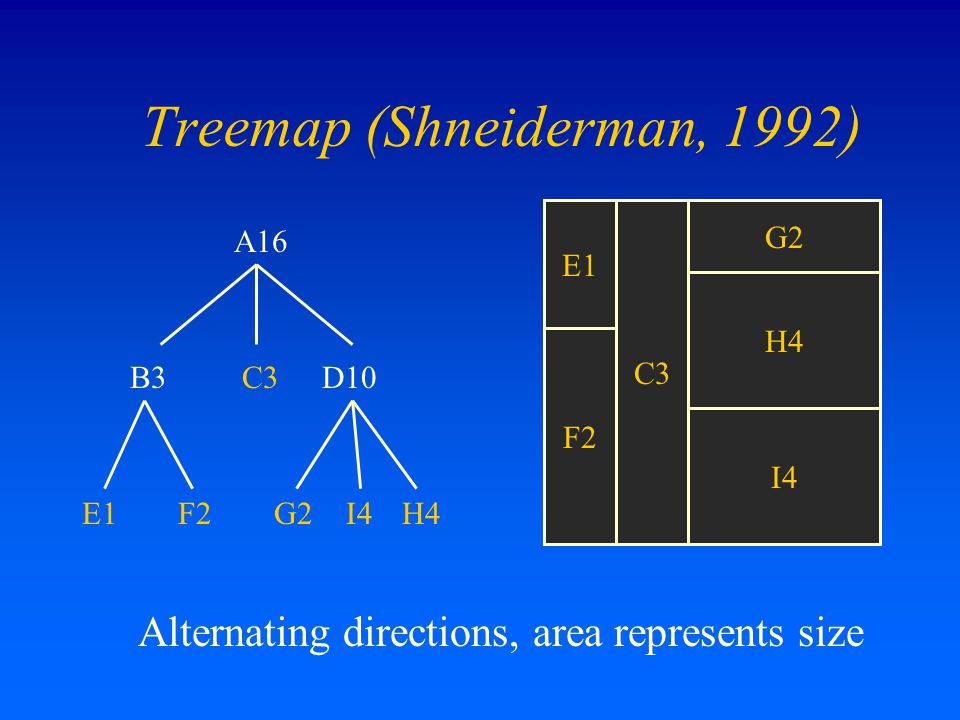 Treemap (Shneiderman, 1992)

A16

B3 C3 D10

E1 F2 G2 I4 H4

E1

F2

C3

G2

H4

I4

Alternating directions, area represents size